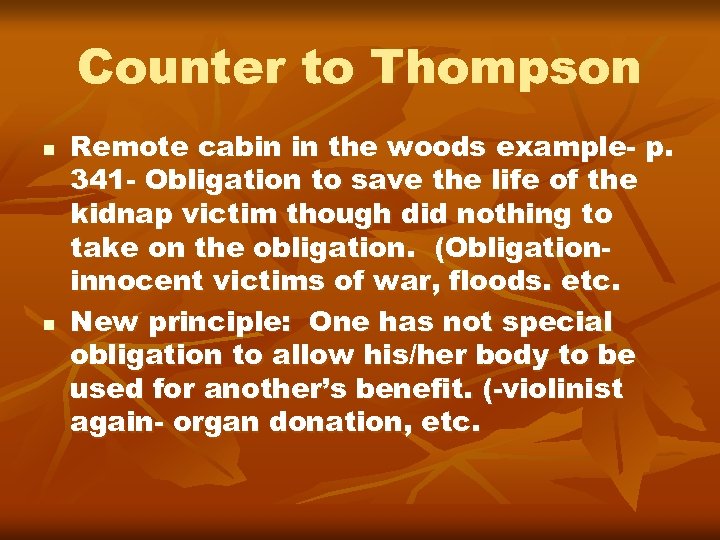 Counter to Thompson

- Remote cabin in the woods example- p. 341- Obligation to save the life of the kidnap victim though did nothing to take on the obligation. (Obligation- innocent victims of war, floods. etc.
- New principle: One has not special obligation to allow his/her body to be used for another's benefit. (-violinist again- organ donation, etc.